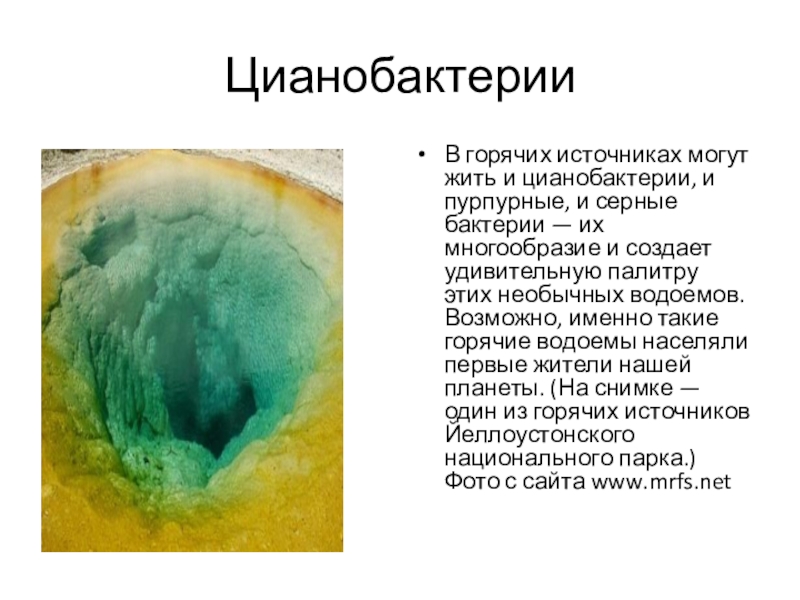 Цианобактерии

• В горячих источниках могут жить и цианобактерии, и пурпурные, и серные бактерии — их многообразие и создает удивительную палитру этих необычных водоемов. Возможно, именно такие горячие водоемы населяли первые жители нашей планеты. (На снимке — один из горячих источников Йеллоустонского национального парка.) Фото с сайта www.mrfs.net